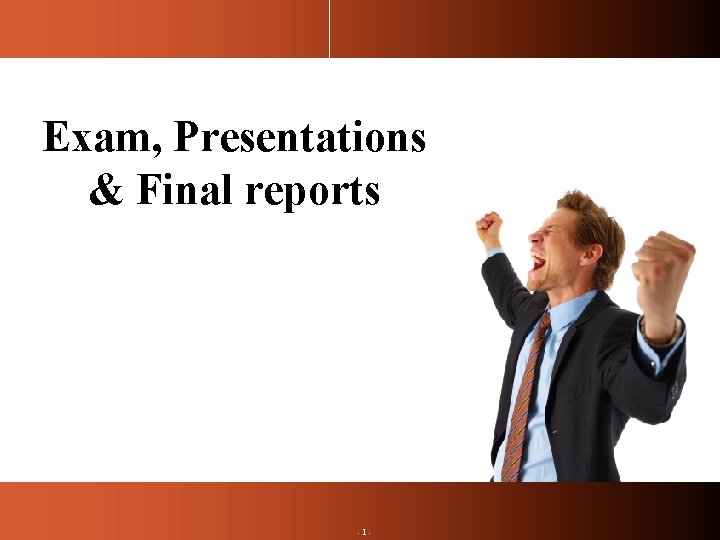 Exam, Presentations
& Final reports

- 1 -